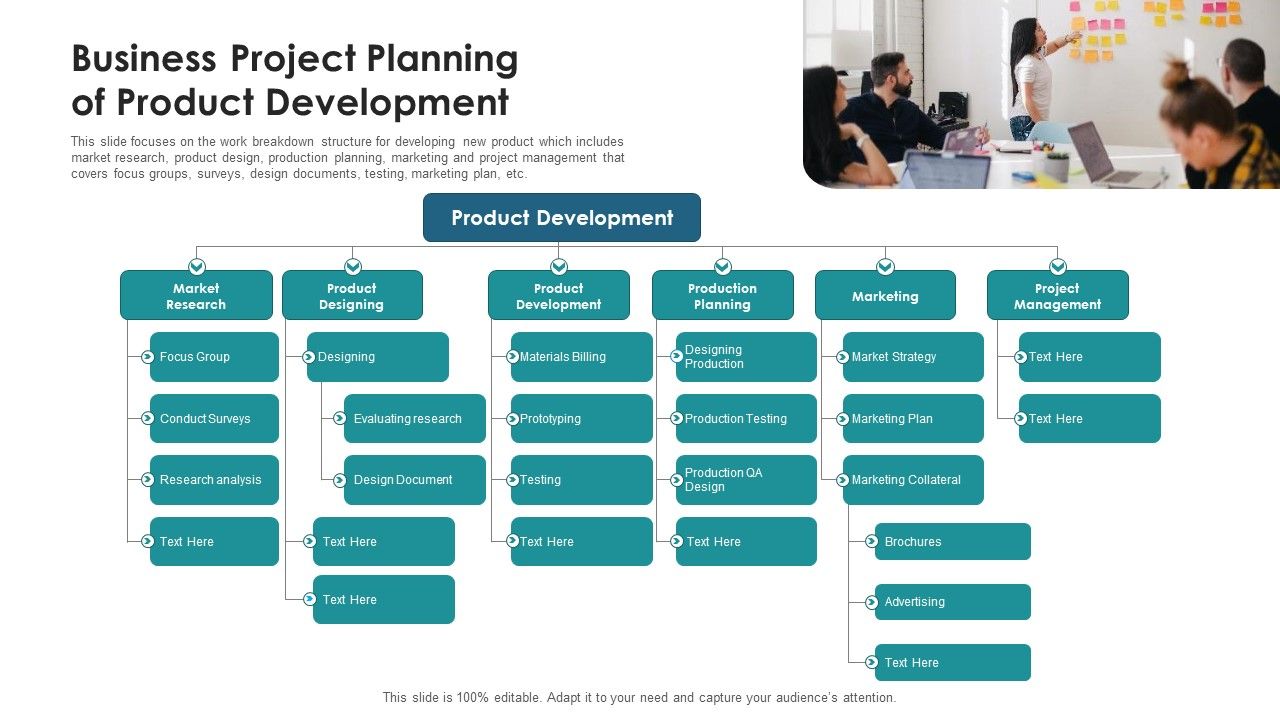 Business Project Planning of Product Development

This slide focuses on the work breakdown structure for developing new product which includes market research, product design, production planning, marketing and project management that covers focus groups, surveys, design documents, testing, marketing plan, etc.

Product Development

Market Research

Focus Group

Conduct Surveys

Research analysis

Text Here

Product Designing

Designing

Evaluating research

Design Document

Text Here

Text Here

Product Development

Materials Billing

Prototyping

Testing

Text Here

Production Planning

Designing Production

Production Testing

Production QA Design

Text Here

Marketing

Market Strategy

Marketing Plan

Marketing Collateral

Brochures

Advertising

Text Here

Project Management

Text Here

Text Here

This slide is 100% editable. Adapt it to your need and capture your audience's attention.